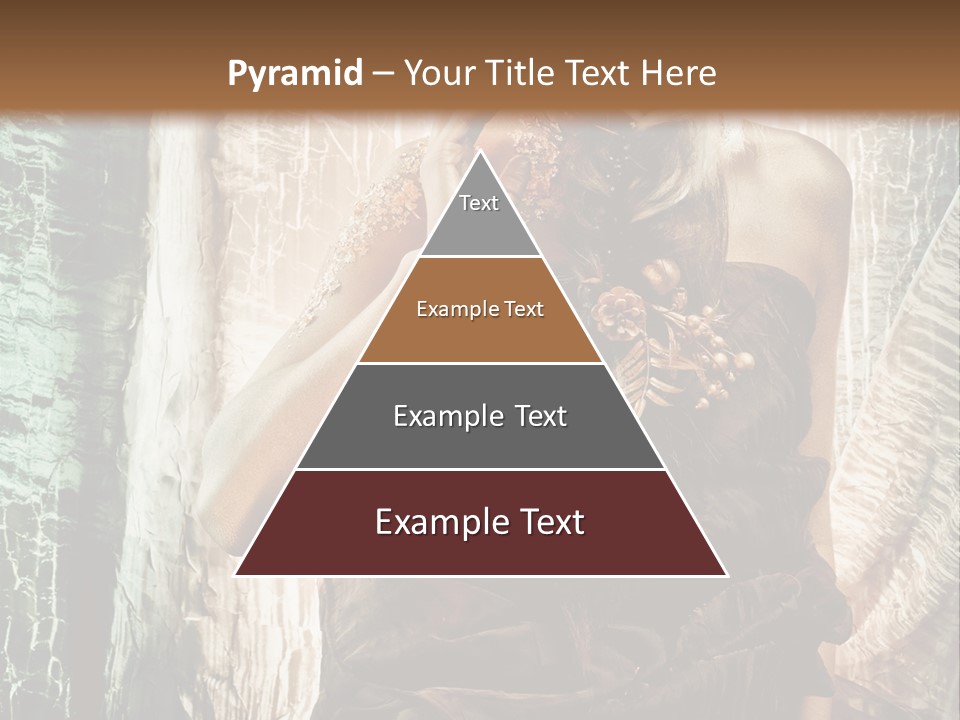 Pyramid – Your Title Text Here

Text

Example Text

Example Text

Example Text